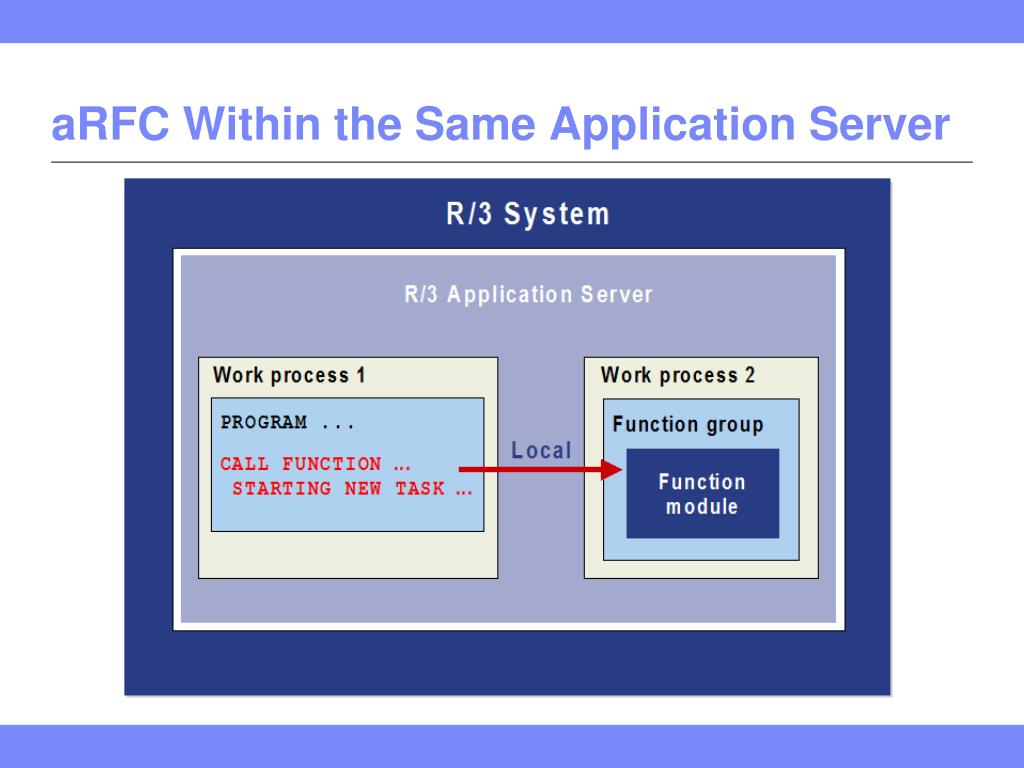 aRFC Within the Same Application Server

R/3 System

R/3 Application Server

Work process 1

PROGRAM ...

CALL FUNCTION …
STARTING NEW TASK …

Local

Work process 2

Function group

Function module